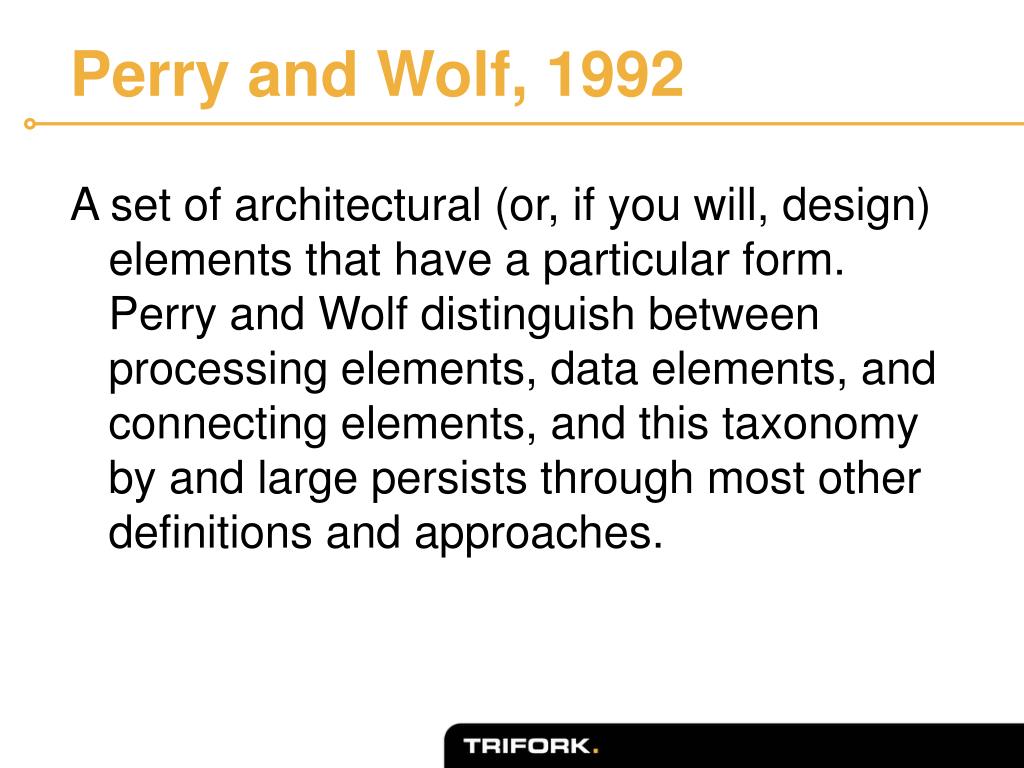 Perry and Wolf, 1992

A set of architectural (or, if you will, design) elements that have a particular form. Perry and Wolf distinguish between processing elements, data elements, and connecting elements, and this taxonomy by and large persists through most other definitions and approaches.

TRIFORK.